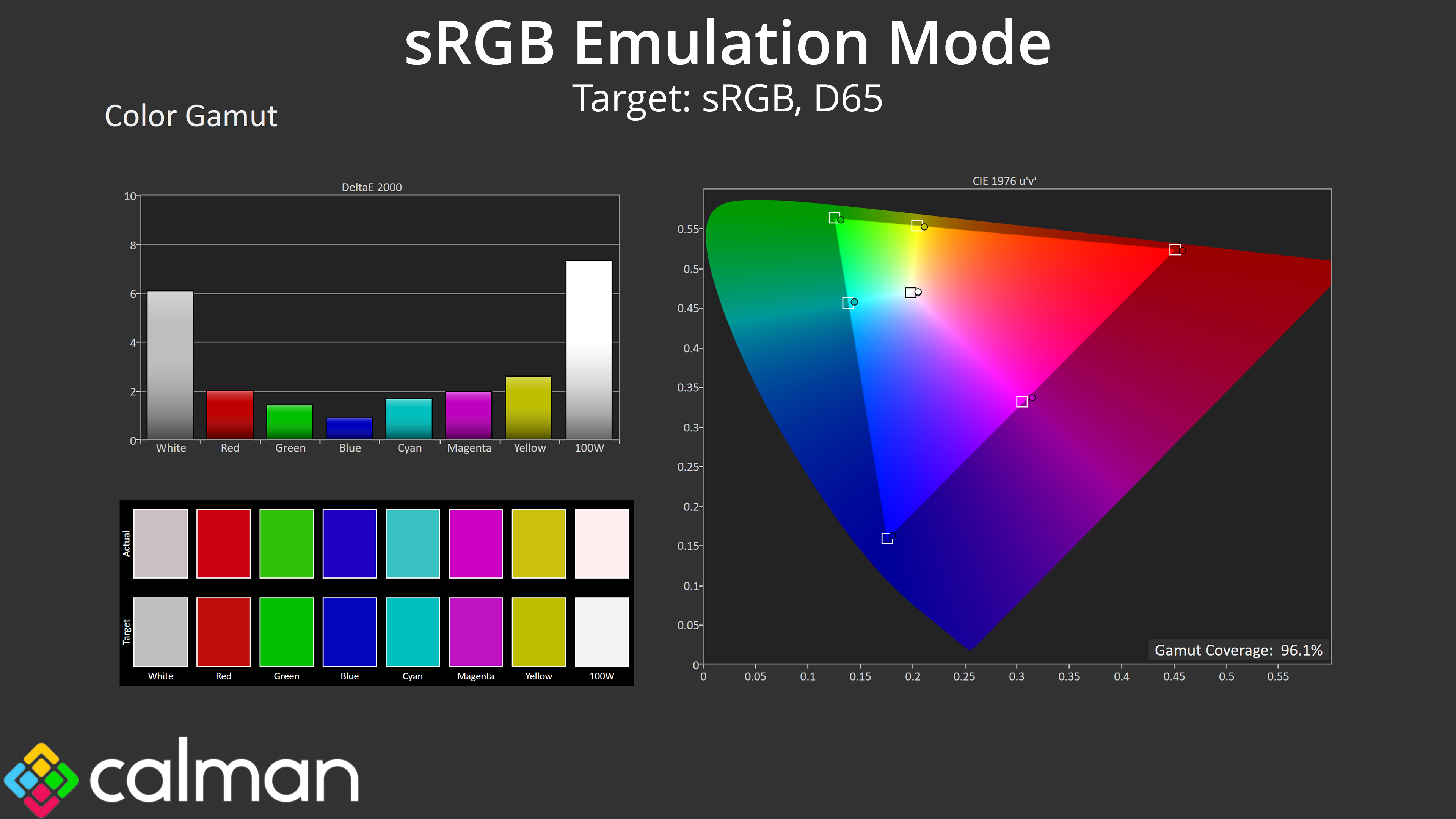 sRGB Emulation Mode

Target: sRGB, D65

Color Gamut

DeltaE 2000

10
8
6
4
2
0

White Red Green Blue Cyan Magenta Yellow 100W

Actual

Target

White Red Green Blue Cyan Magenta Yellow 100W

CIE 1976 u'v'

0.55
0.5
0.45
0.4
0.35
0.3
0.25
0.2
0.15
0.1
0.05
0

0 0.05 0.1 0.15 0.2 0.25 0.3 0.35 0.4 0.45 0.5 0.55

Gamut Coverage: 96.1%

calman